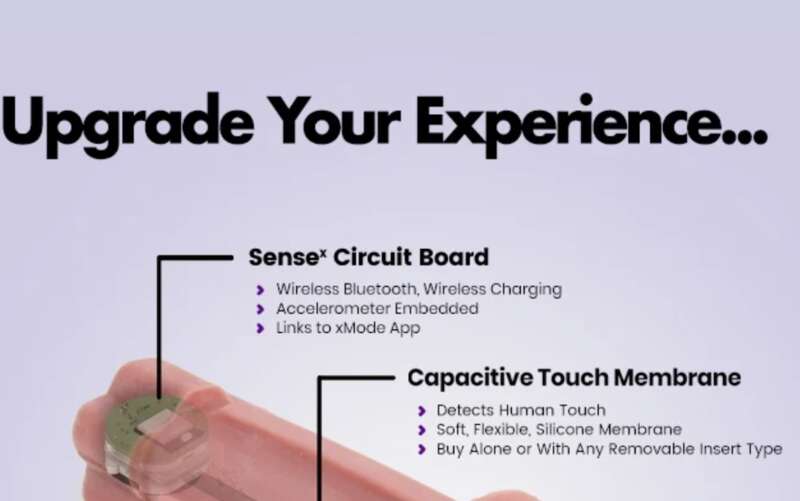 Upgrade Your Experience...

Sense$^x$ Circuit Board

Wireless Bluetooth, Wireless Charging
Accelerometer Embedded
Links to xMode App

Capacitive Touch Membrane

Detects Human Touch
Soft, Flexible, Silicone Membrane
Buy Alone or With Any Removable Insert Type